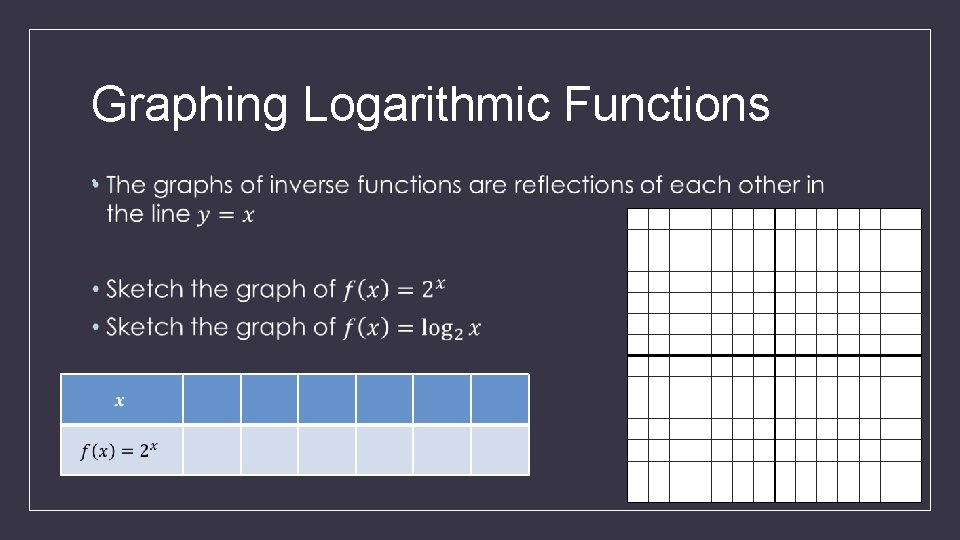 Graphing Logarithmic Functions

• The graphs of inverse functions are reflections of each other in the line $y = x$

• Sketch the graph of $f(x) = 2^x$

• Sketch the graph of $f(x) = \log_2 x$

| $x$ | | | | | | |
|---|---|---|---|---|---|---|
| $f(x) = 2^x$ | | | | | | |